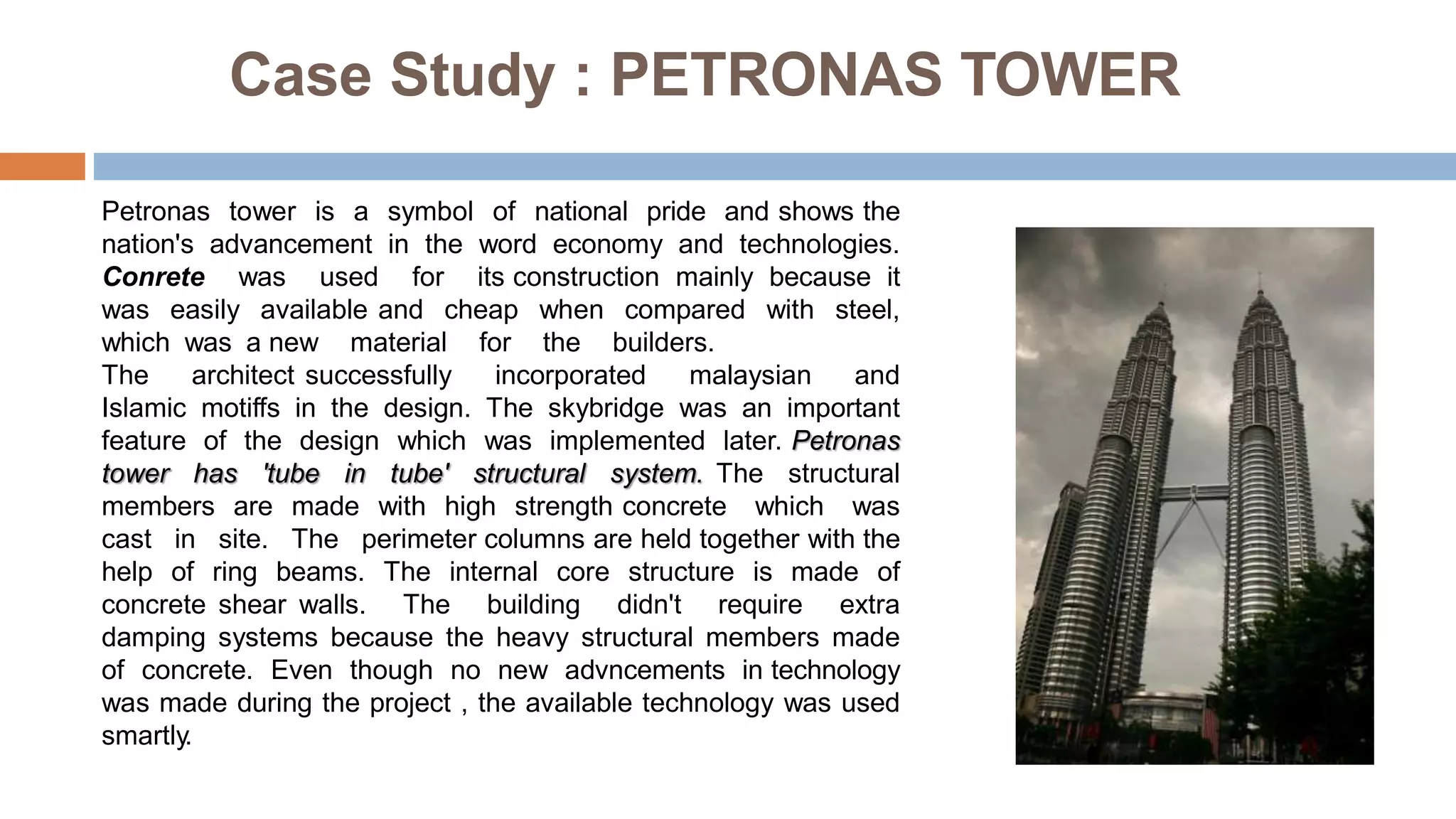 Case Study : PETRONAS TOWER

Petronas tower is a symbol of national pride and shows the nation's advancement in the word economy and technologies. Conrete was used for its construction mainly because it was easily available and cheap when compared with steel, which was a new material for the builders.
The architect successfully incorporated malaysian and Islamic motiffs in the design. The skybridge was an important feature of the design which was implemented later. Petronas tower has 'tube in tube' structural system. The structural members are made with high strength concrete which was cast in site. The perimeter columns are held together with the help of ring beams. The internal core structure is made of concrete shear walls. The building didn't require extra damping systems because the heavy structural members made of concrete. Even though no new advncements in technology was made during the project , the available technology was used smartly.